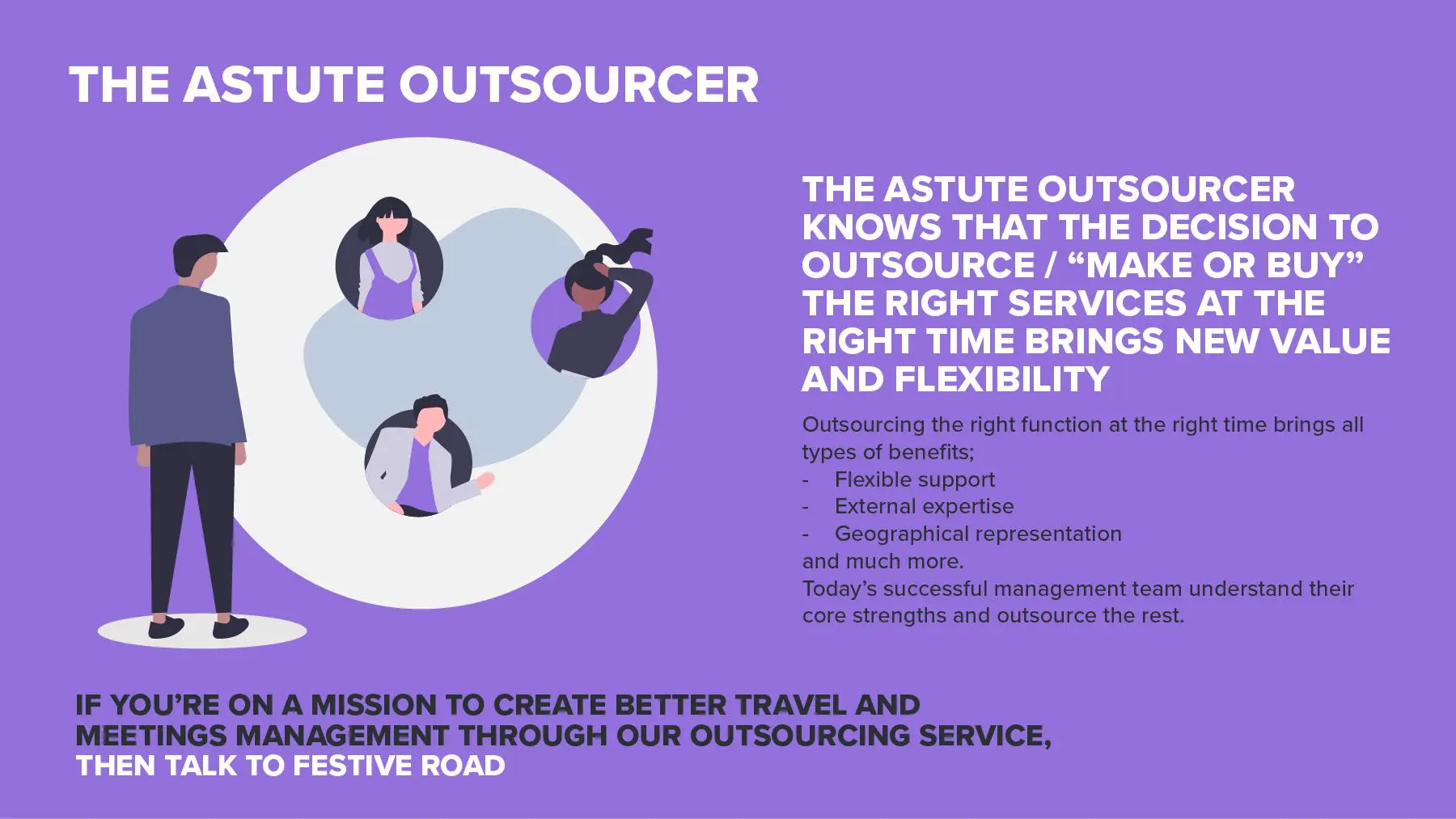 THE ASTUTE OUTSOURCER

THE ASTUTE OUTSOURCER KNOWS THAT THE DECISION TO OUTSOURCE / "MAKE OR BUY" THE RIGHT SERVICES AT THE RIGHT TIME BRINGS NEW VALUE AND FLEXIBILITY

Outsourcing the right function at the right time brings all types of benefits;
- Flexible support
- External expertise
- Geographical representation
and much more.
Today's successful management team understand their core strengths and outsource the rest.

IF YOU'RE ON A MISSION TO CREATE BETTER TRAVEL AND MEETINGS MANAGEMENT THROUGH OUR OUTSOURCING SERVICE, THEN TALK TO FESTIVE ROAD